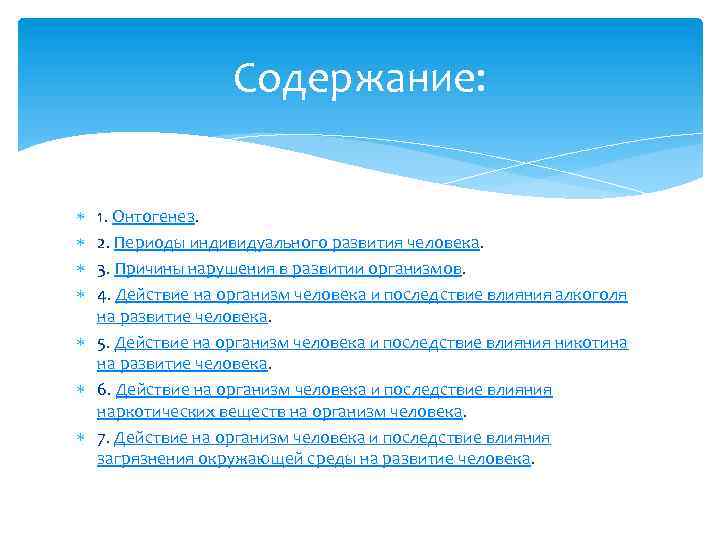 Содержание:

1. Онтогенез.

2. Периоды индивидуального развития человека.

3. Причины нарушения в развитии организмов.

4. Действие на организм человека и последствие влияния алкоголя на развитие человека.

5. Действие на организм человека и последствие влияния никотина на развитие человека.

6. Действие на организм человека и последствие влияния наркотических веществ на организм человека.

7. Действие на организм человека и последствие влияния загрязнения окружающей среды на развитие человека.